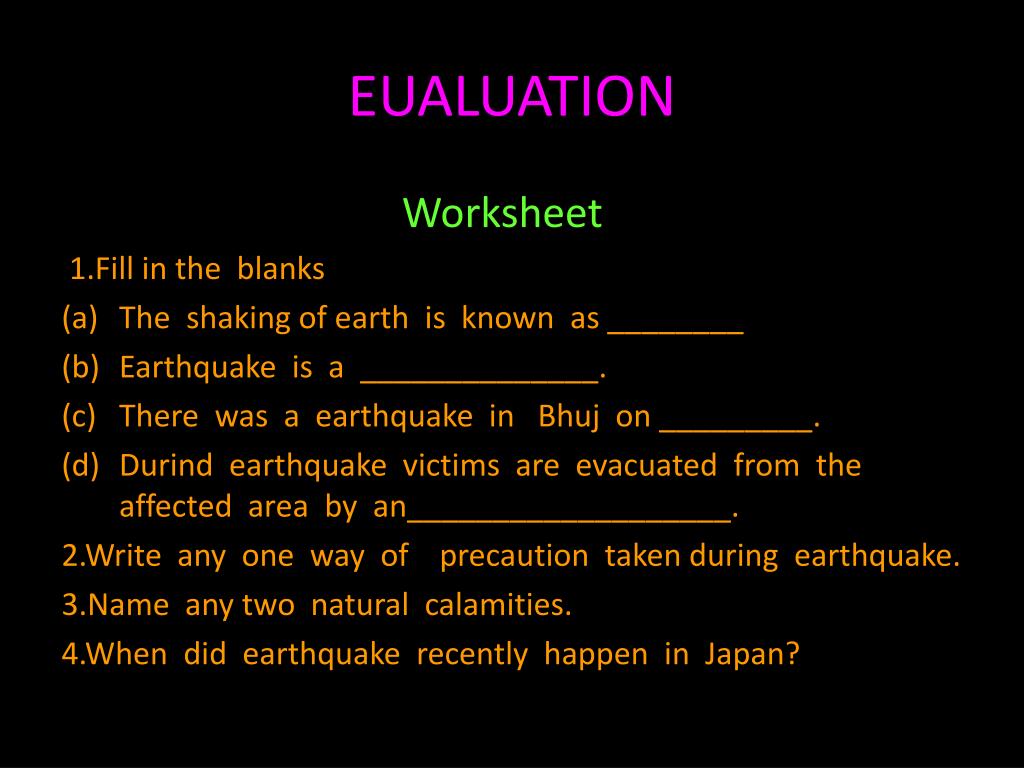 EUALUATION

Worksheet

1.Fill in the blanks

(a) The shaking of earth is known as ________

(b) Earthquake is a ______________.

(c) There was a earthquake in Bhuj on _________.

(d) Durind earthquake victims are evacuated from the affected area by an___________________.

2.Write any one way of precaution taken during earthquake.

3.Name any two natural calamities.

4.When did earthquake recently happen in Japan?